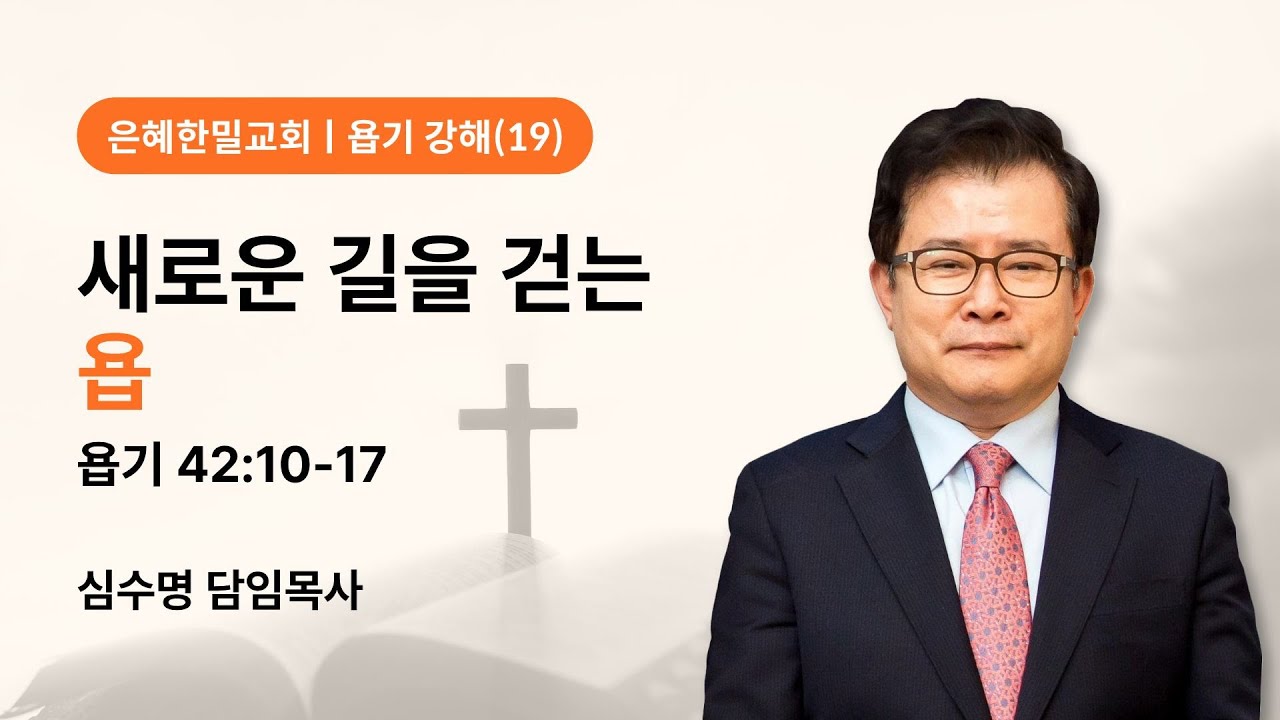 은혜한밀교회 | 욥기 강해(19)

새로운 길을 걷는 욥

욥기 42:10-17

심수명 담임목사